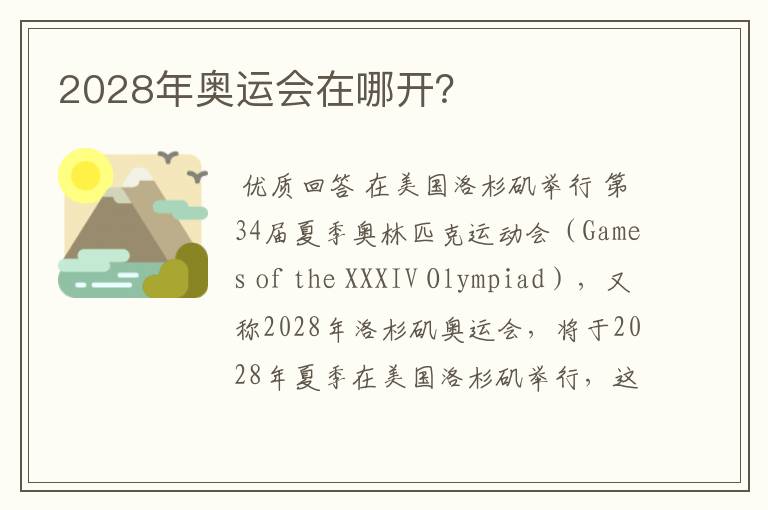 2028年奥运会在哪开?

优质回答 在美国洛杉矶举行 第34届夏季奥林匹克运动会（Games of the XXXIV Olympiad），又称2028年洛杉矶奥运会，将于2028年夏季在美国洛杉矶举行，这